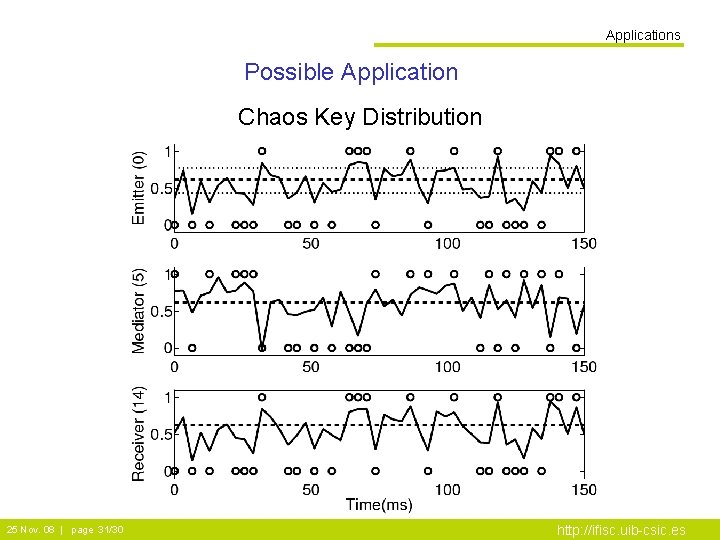 Applications

Possible Application

Chaos Key Distribution

Emitter (0)
1
0.5
0
0
50
100
150

Mediator (5)
1
0.5
0
0
50
100
150

Receiver (14)
1
0.5
0
0
50
100
150
Time(ms)

25 Nov. 08 | page 31/30

http://ifisc.uib-csic.es